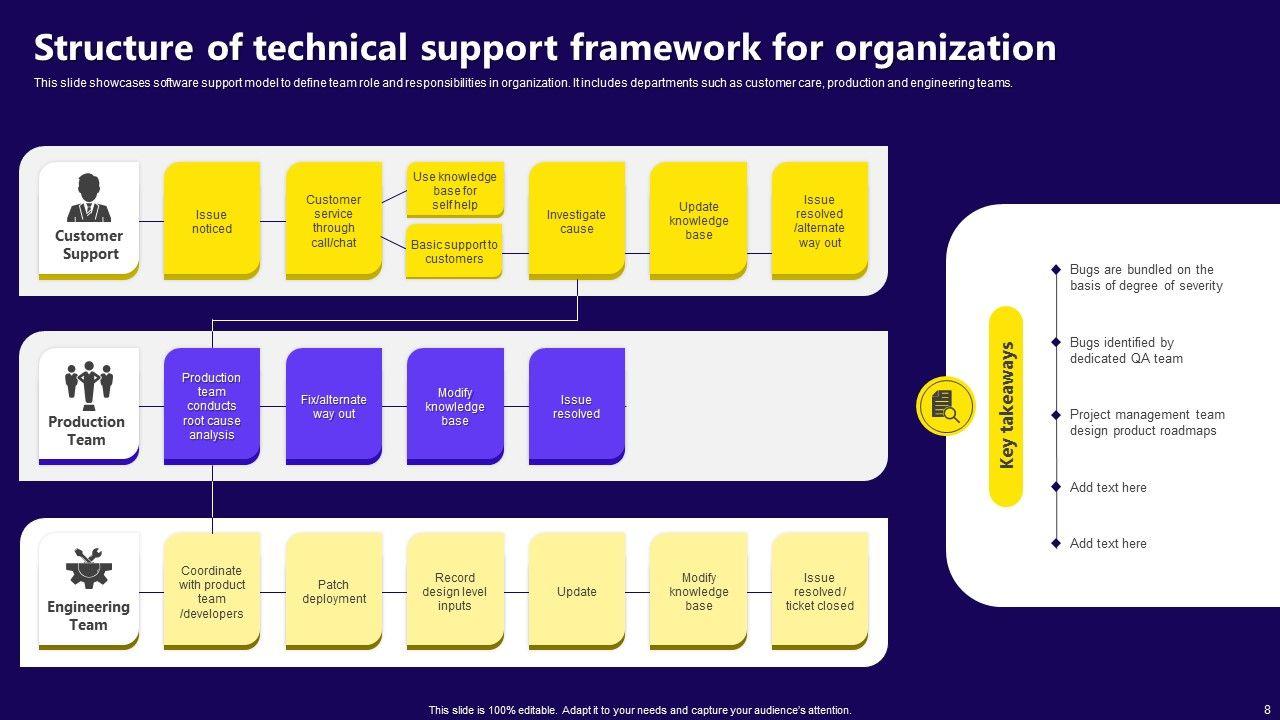 Structure of technical support framework for organization

This slide showcases software support model to define team role and responsibilities in organization. It includes departments such as customer care, production and engineering teams.

Customer Support

Issue noticed

Customer service through call/chat

Use knowledge base for self help

Basic support to customers

Investigate cause

Update knowledge base

Issue resolved /alternate way out

Production Team

Production team conducts root cause analysis

Fix/alternate way out

Modify knowledge base

Issue resolved

Engineering Team

Coordinate with product team /developers

Patch deployment

Record design level inputs

Update

Modify knowledge base

Issue resolved / ticket closed

Key takeaways

Bugs are bundled on the basis of degree of severity

Bugs identified by dedicated QA team

Project management team design product roadmaps

Add text here

Add text here

This slide is 100% editable. Adapt it to your needs and capture your audience's attention.

8